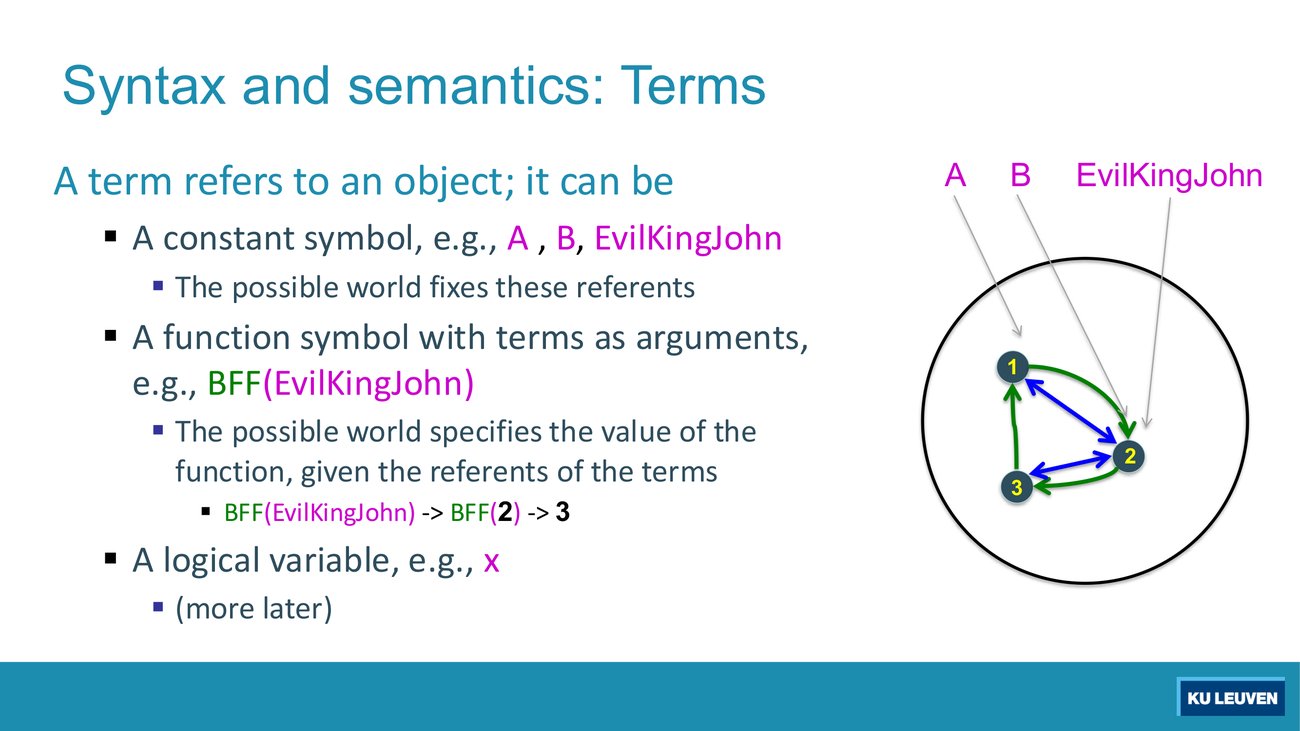 Syntax and semantics: Terms

A term refers to an object; it can be

▪ A constant symbol, e.g., A , B, EvilKingJohn

▪ The possible world fixes these referents

▪ A function symbol with terms as arguments, e.g., BFF(EvilKingJohn)

▪ The possible world specifies the value of the function, given the referents of the terms

▪ BFF(EvilKingJohn) -> BFF(2) -> 3

▪ A logical variable, e.g., x

▪ (more later)

A B EvilKingJohn

1
2
3

KU LEUVEN